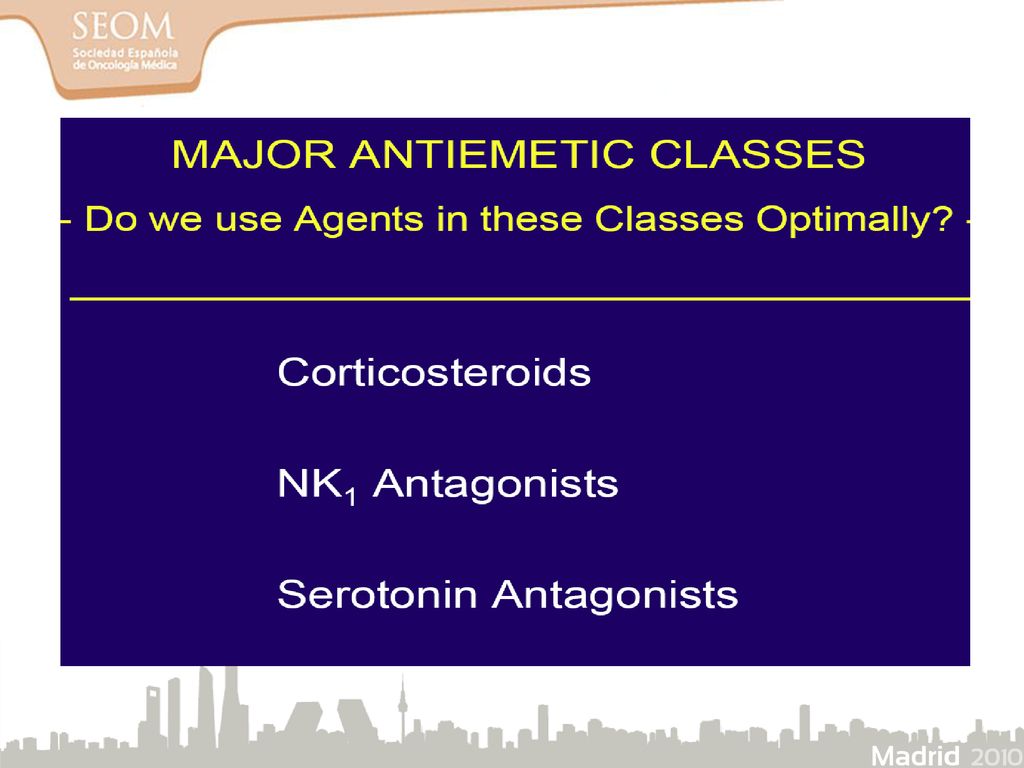 SEOM
Sociedad Española de Oncología Médica

MAJOR ANTIEMETIC CLASSES
- Do we use Agents in these Classes Optimally? -

Corticosteroids

$NK_1$ Antagonists

Serotonin Antagonists

Madrid 2010